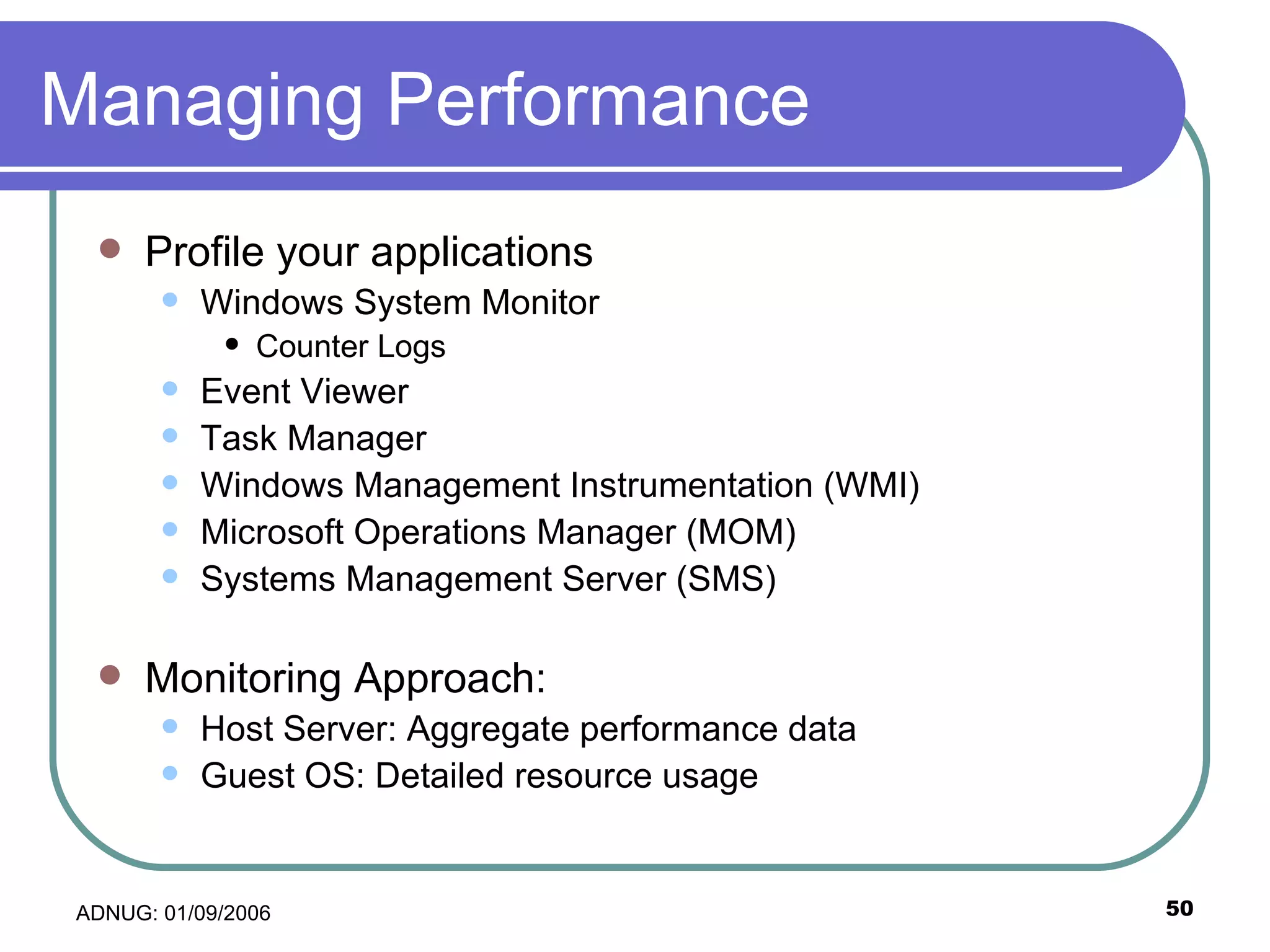 Managing Performance

- Profile your applications
  - Windows System Monitor
    - Counter Logs
  - Event Viewer
  - Task Manager
  - Windows Management Instrumentation (WMI)
  - Microsoft Operations Manager (MOM)
  - Systems Management Server (SMS)

- Monitoring Approach:
  - Host Server: Aggregate performance data
  - Guest OS: Detailed resource usage

ADNUG: 01/09/2006

50